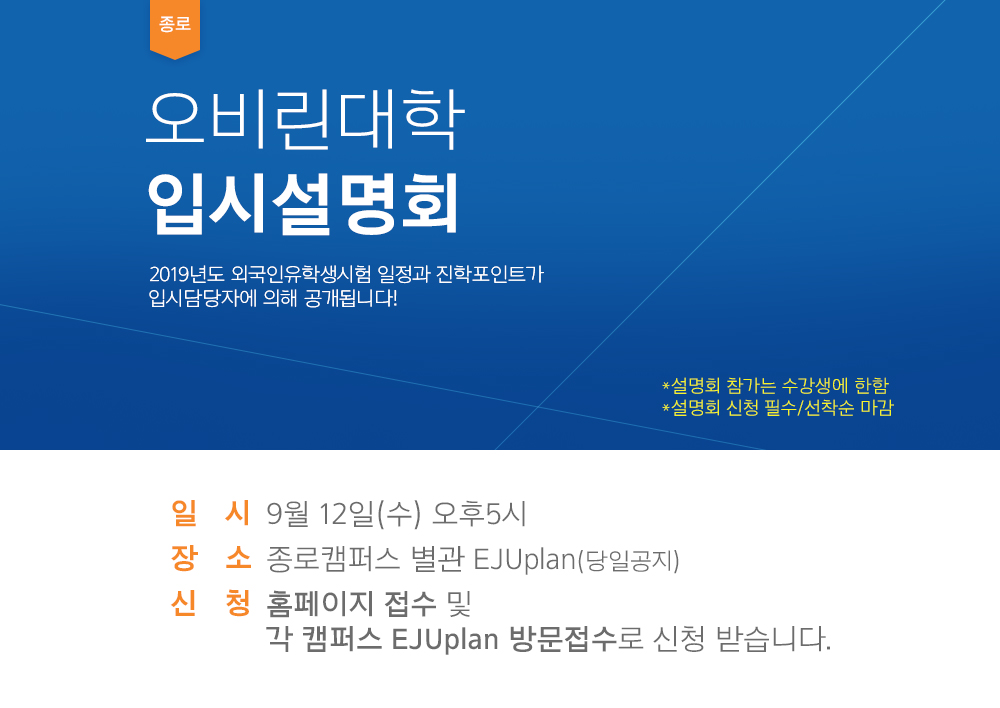 종로

오비린대학
입시설명회

2019년도 외국인유학생시험 일정과 진학포인트가 입시담당자에 의해 공개됩니다!

*설명회 참가는 수강생에 한함
*설명회 신청 필수/선착순 마감

일 시 9월 12일(수) 오후5시
장 소 종로캠퍼스 별관 EJUplan(당일공지)
신 청 홈페이지 접수 및
각 캠퍼스 EJUplan 방문접수로 신청 받습니다.